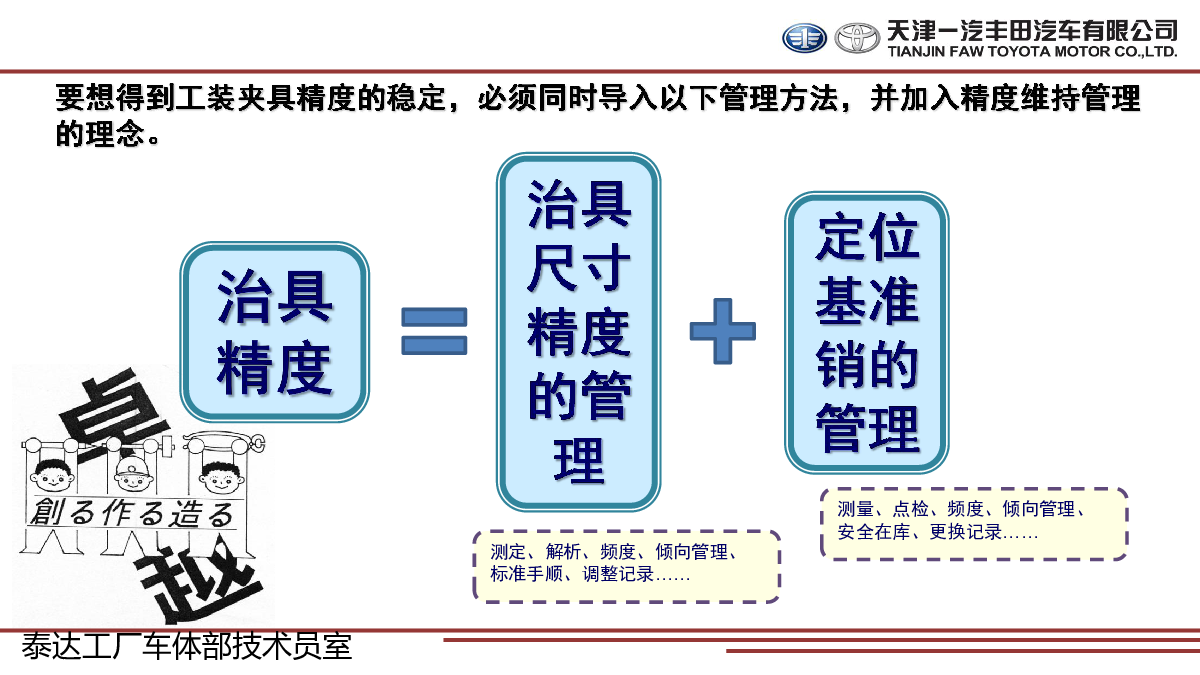 天津一汽丰田汽车有限公司
TIANJIN FAW TOYOTA MOTOR CO.,LTD.

要想得到工装夹具精度的稳定，必须同时导入以下管理方法，并加入精度维持管理的理念。

治具精度

=

治具尺寸精度的管理

+

定位基准销的管理

测定、解析、频度、倾向管理、标准手顺、调整记录……

测量、点检、频度、倾向管理、安全在库、更换记录……

卓

創る作る造る

越

泰达工厂车体部技术员室